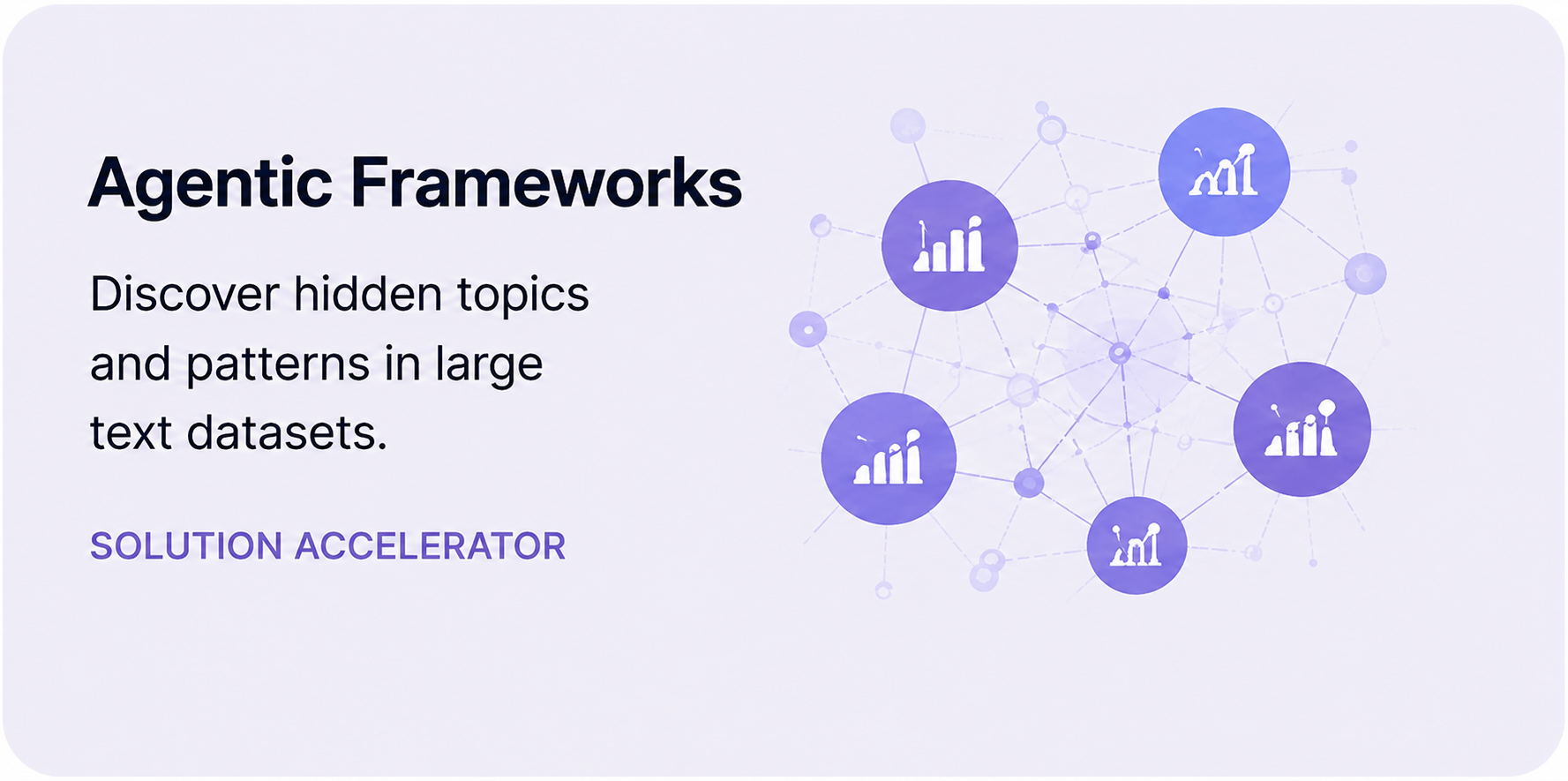 Agentic Frameworks

Discover hidden topics and patterns in large text datasets.

SOLUTION ACCELERATOR